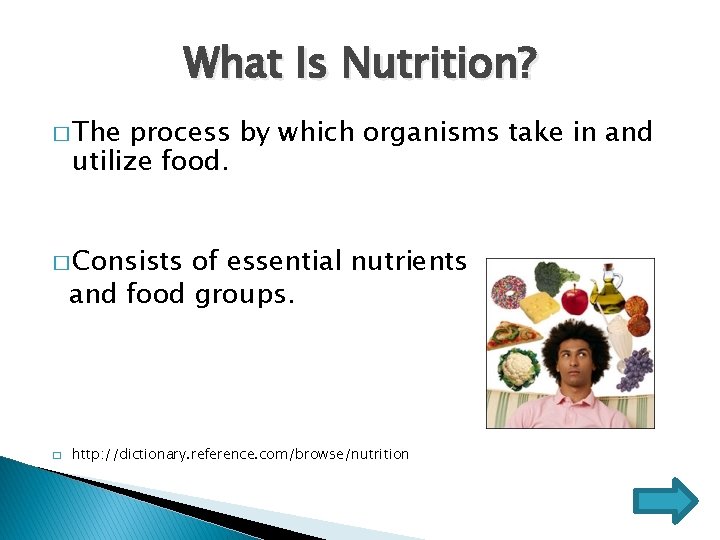 What Is Nutrition?

□ The process by which organisms take in and utilize food.

□ Consists of essential nutrients and food groups.

□ http://dictionary.reference.com/browse/nutrition